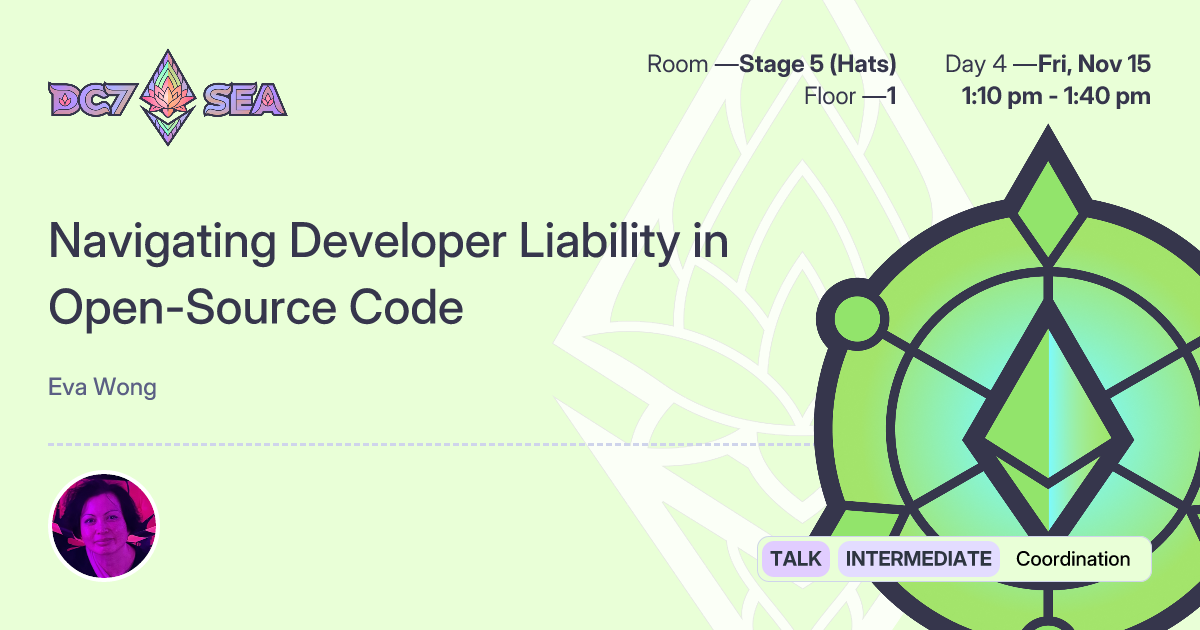 DC7 SEA

Room —Stage 5 (Hats)
Floor —1

Day 4 —Fri, Nov 15
1:10 pm - 1:40 pm

Navigating Developer Liability in Open-Source Code

Eva Wong

TALK INTERMEDIATE Coordination